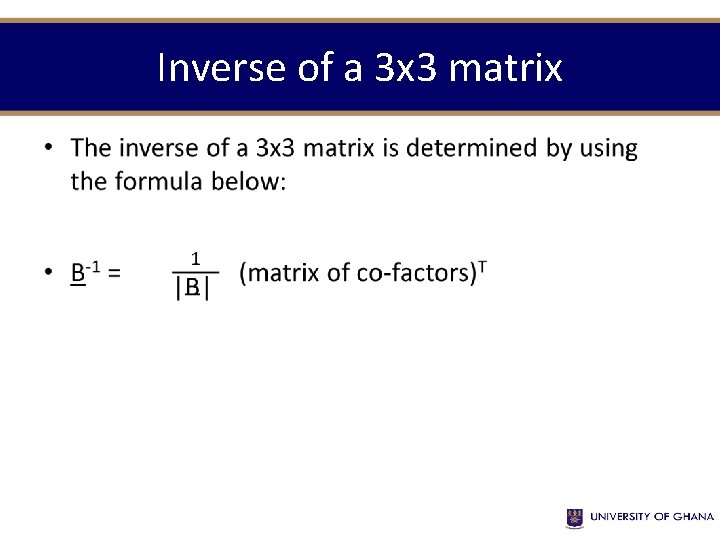 Inverse of a 3x3 matrix

• The inverse of a 3x3 matrix is determined by using the formula below:

• $\underline{B}^{-1} = \frac{1}{|\underline{B}|}$ (matrix of co-factors)$^T$

UNIVERSITY OF GHANA